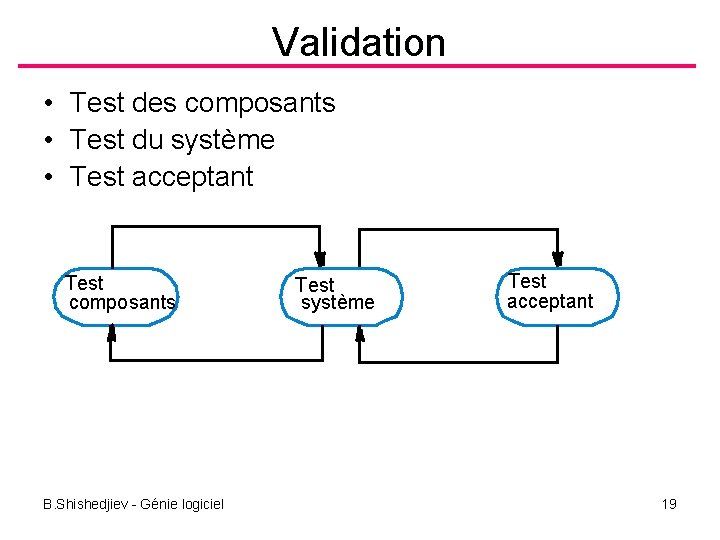 Validation

• Test des composants
• Test du système
• Test acceptant

Test composants

Test système

Test acceptant

B.Shishedjiev - Génie logiciel

19